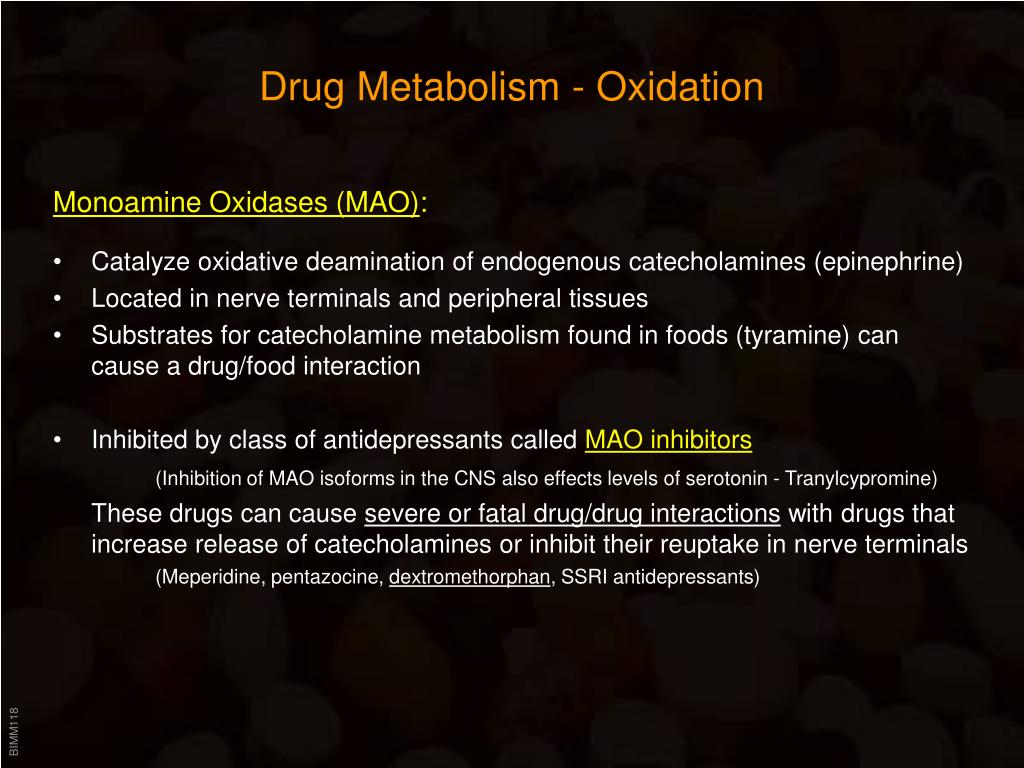 Drug Metabolism - Oxidation

Monoamine Oxidases (MAO):

• Catalyze oxidative deamination of endogenous catecholamines (epinephrine)
• Located in nerve terminals and peripheral tissues
• Substrates for catecholamine metabolism found in foods (tyramine) can cause a drug/food interaction

• Inhibited by class of antidepressants called MAO inhibitors

(Inhibition of MAO isoforms in the CNS also effects levels of serotonin - Tranylcypromine)

These drugs can cause severe or fatal drug/drug interactions with drugs that increase release of catecholamines or inhibit their reuptake in nerve terminals

(Meperidine, pentazocine, dextromethorphan, SSRI antidepressants)

BIMM118